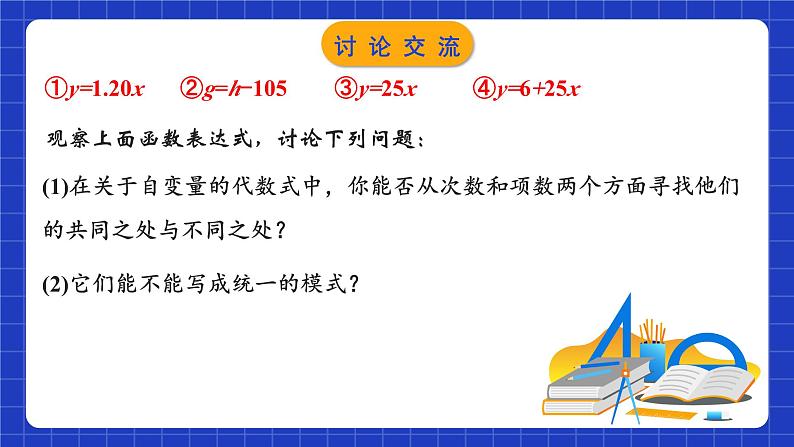 讨论交流

①$y=1.20x$　②$g=h-105$　③$y=25x$　④$y=6+25x$

观察上面函数表达式，讨论下列问题：

(1)在关于自变量的代数式中，你能否从次数和项数两个方面寻找他们的共同之处与不同之处？

(2)它们能不能写成统一的模式？